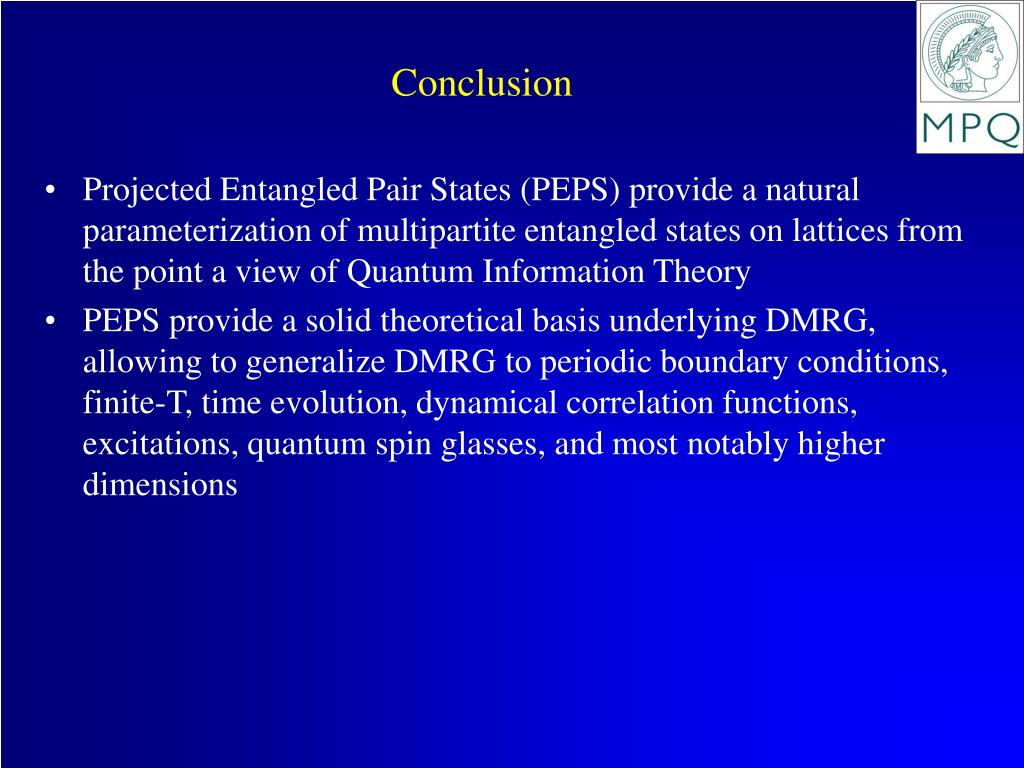 Conclusion

MPQ

• Projected Entangled Pair States (PEPS) provide a natural parameterization of multipartite entangled states on lattices from the point a view of Quantum Information Theory

• PEPS provide a solid theoretical basis underlying DMRG, allowing to generalize DMRG to periodic boundary conditions, finite-T, time evolution, dynamical correlation functions, excitations, quantum spin glasses, and most notably higher dimensions